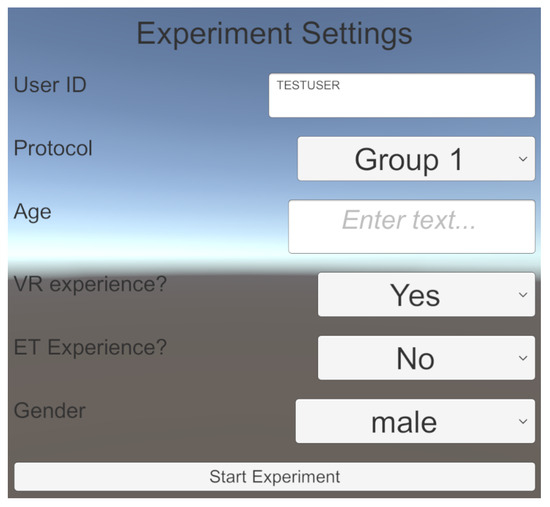 Experiment Settings

User ID
TESTUSER

Protocol
Group 1

Age
Enter text...

VR experience?
Yes

ET Experience?
No

Gender
male

Start Experiment